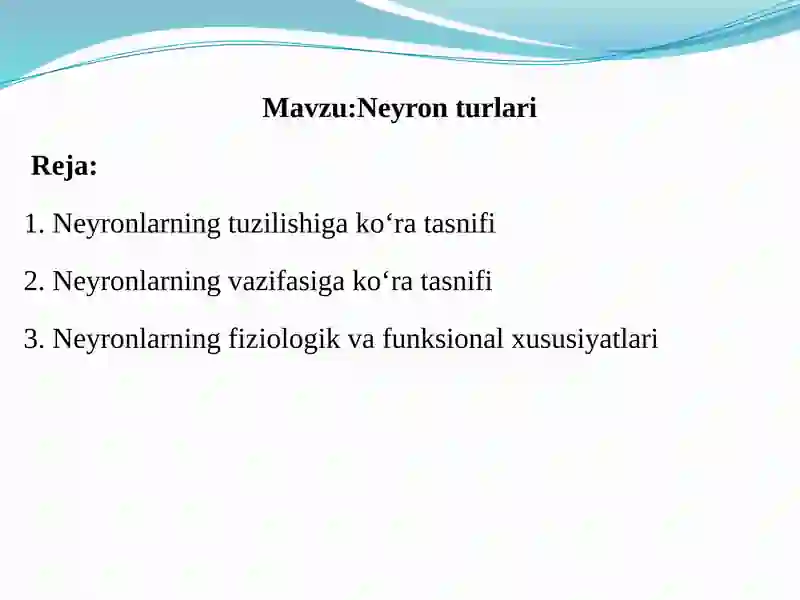 Mavzu:Neyron turlari

Reja:

1. Neyronlarning tuzilishiga ko‘ra tasnifi

2. Neyronlarning vazifasiga ko‘ra tasnifi

3. Neyronlarning fiziologik va funksional xususiyatlari